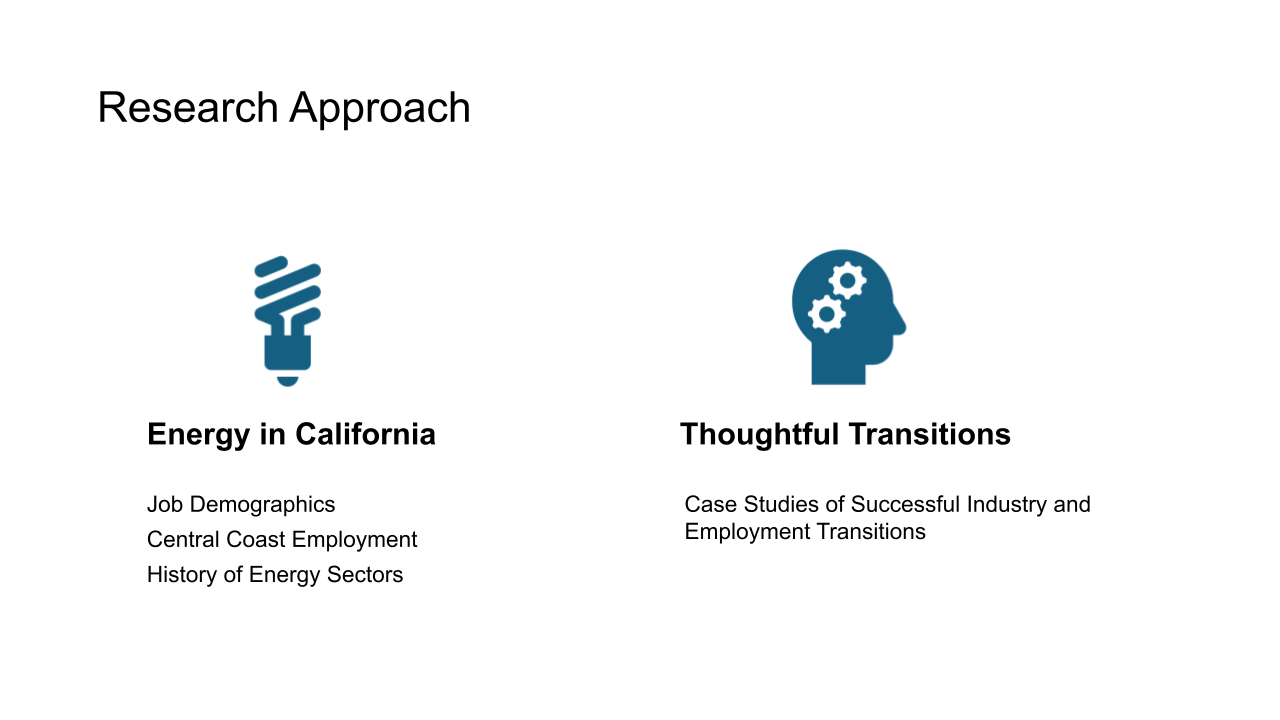 Research Approach

Energy in California

Job Demographics
Central Coast Employment
History of Energy Sectors

Thoughtful Transitions

Case Studies of Successful Industry and Employment Transitions